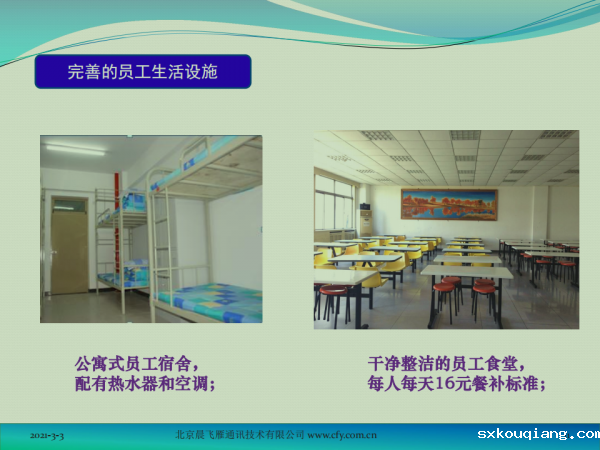 完善的员工生活设施

公寓式员工宿舍，
配有热水器和空调；

干净整洁的员工食堂，
每人每天16元餐补标准；

2021-3-3

北京晨飞雁通讯技术有限公司 www.cfy.com.cn

sxkouqiang.com